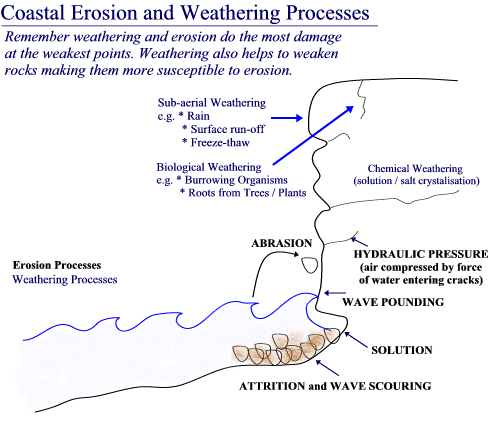 Coastal Erosion and Weathering Processes

Remember weathering and erosion do the most damage at the weakest points. Weathering also helps to weaken rocks making them more susceptible to erosion.

Sub-aerial Weathering
e.g. * Rain
* Surface run-off
* Freeze-thaw

Biological Weathering
e.g. * Burrowing Organisms
* Roots from Trees / Plants

Chemical Weathering
(solution / salt crystalisation)

ABRASION

HYDRAULIC PRESSURE
(air compressed by force of water entering cracks)

Erosion Processes
Weathering Processes

WAVE POUNDING

SOLUTION

ATTRITION and WAVE SCOURING